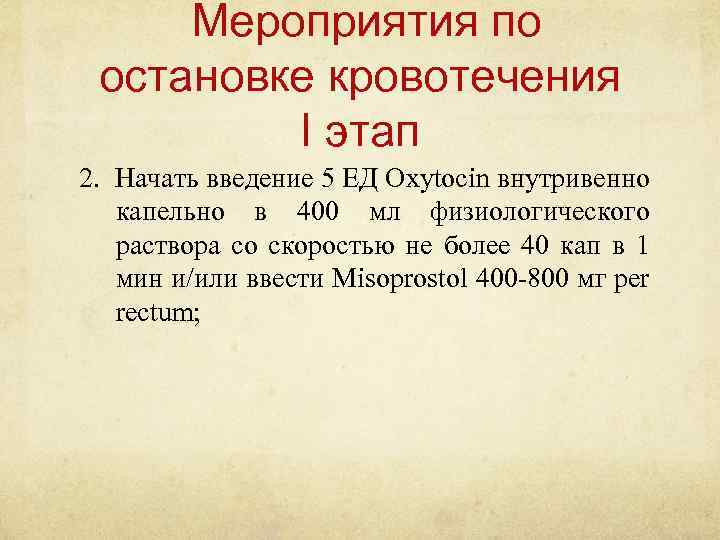 Мероприятия по остановке кровотечения I этап

2. Начать введение 5 ЕД Oxytocin внутривенно капельно в 400 мл физиологического раствора со скоростью не более 40 кап в 1 мин и/или ввести Misoprostol 400-800 мг per rectum;